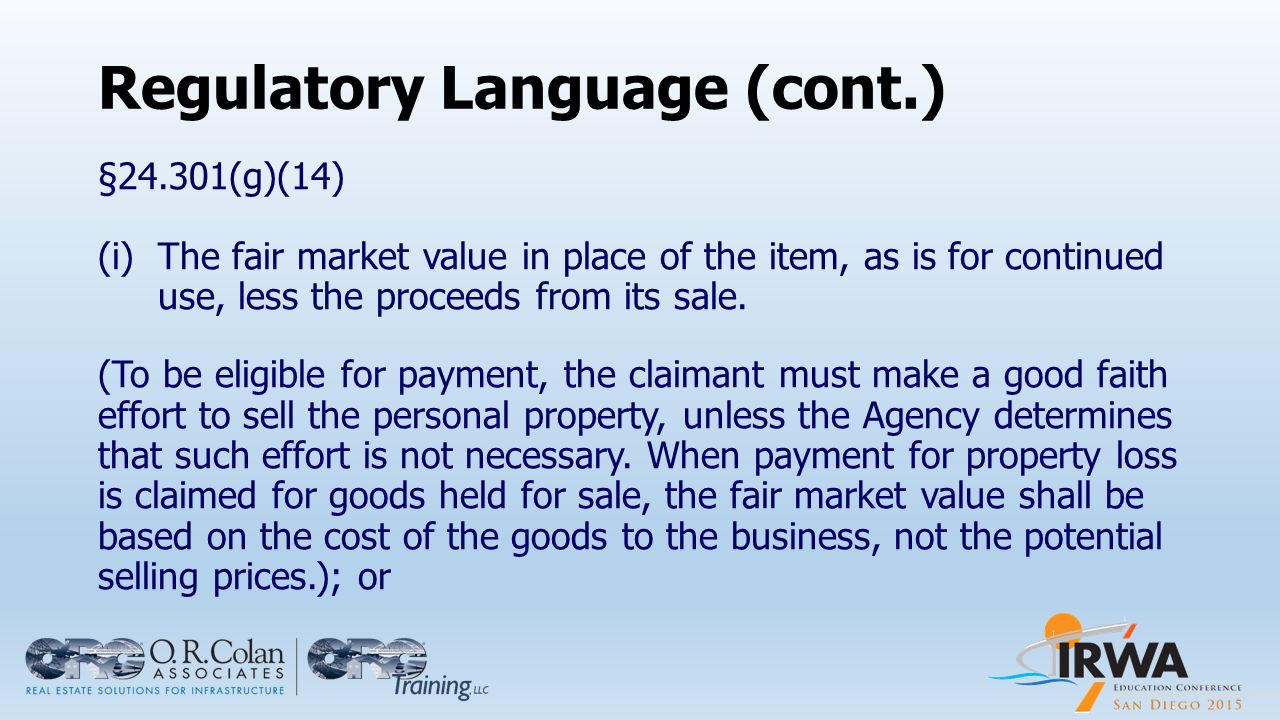 Regulatory Language (cont.)

§24.301(g)(14)

(i) The fair market value in place of the item, as is for continued use, less the proceeds from its sale.

(To be eligible for payment, the claimant must make a good faith effort to sell the personal property, unless the Agency determines that such effort is not necessary. When payment for property loss is claimed for goods held for sale, the fair market value shall be based on the cost of the goods to the business, not the potential selling prices.); or

ORC O.R.Colan ASSOCIATES
REAL ESTATE SOLUTIONS FOR INFRASTRUCTURE

ORC Training LLC

IRWA EDUCATION CONFERENCE SAN DIEGO 2015